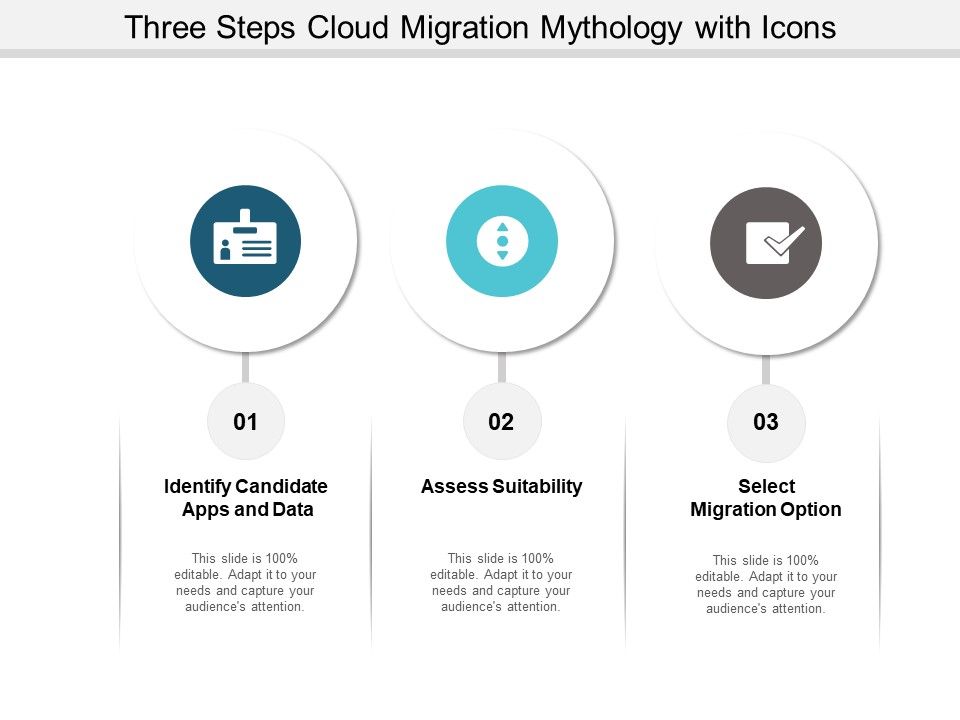 Three Steps Cloud Migration Mythology with Icons

01

Identify Candidate Apps and Data

This slide is 100% editable. Adapt it to your needs and capture your audience's attention.

02

Assess Suitability

This slide is 100% editable. Adapt it to your needs and capture your audience's attention.

03

Select Migration Option

This slide is 100% editable. Adapt it to your needs and capture your audience's attention.